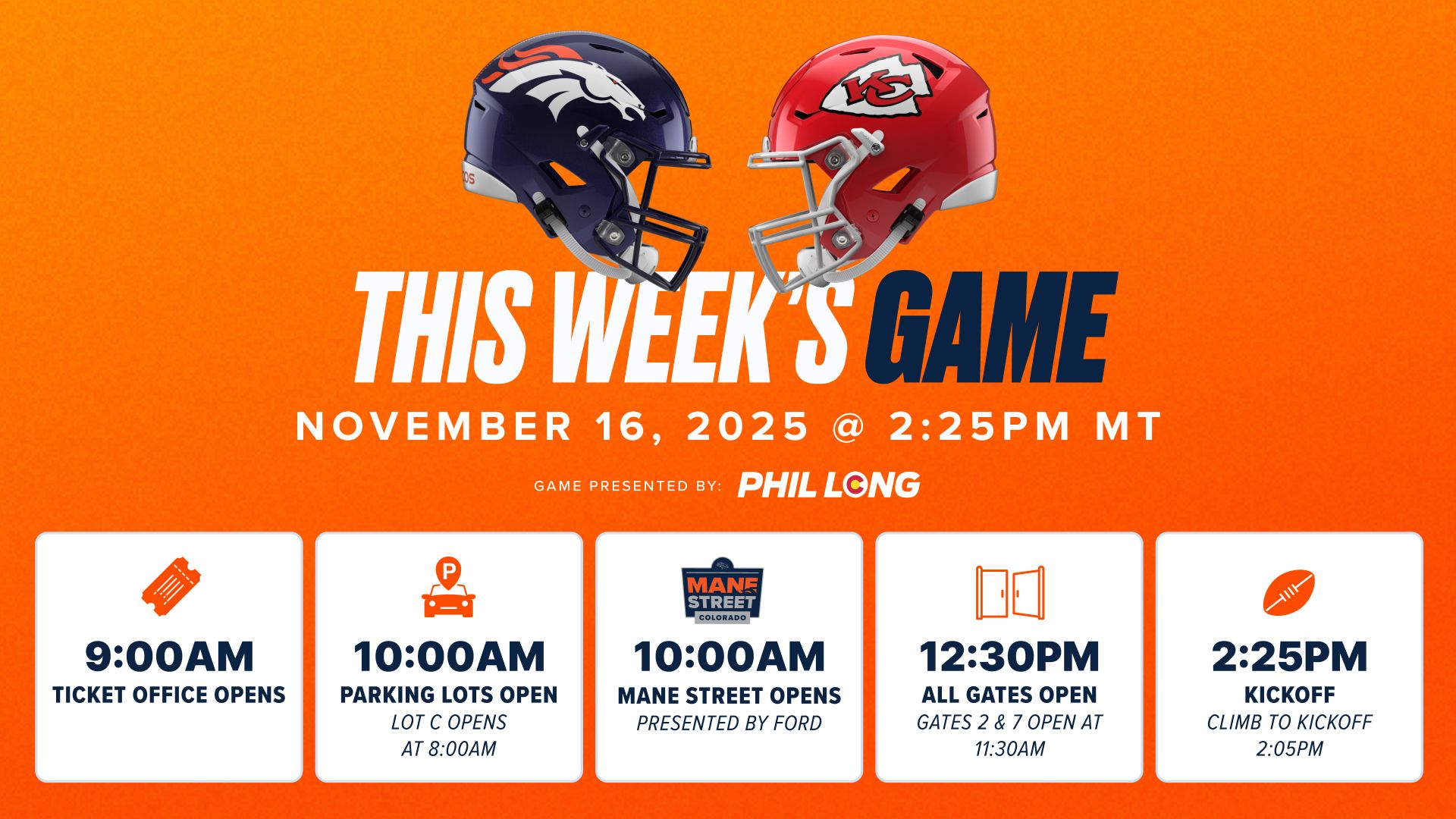 KC

THIS WEEK'S GAME

NOVEMBER 16, 2025 @ 2:25PM MT

GAME PRESENTED BY: PHIL LONG

9:00AM
TICKET OFFICE OPENS

P
10:00AM
PARKING LOTS OPEN
LOT C OPENS AT 8:00AM

MANE STREET COLORADO
10:00AM
MANE STREET OPENS
PRESENTED BY FORD

12:30PM
ALL GATES OPEN
GATES 2 & 7 OPEN AT 11:30AM

2:25PM
KICKOFF
CLIMB TO KICKOFF 2:05PM